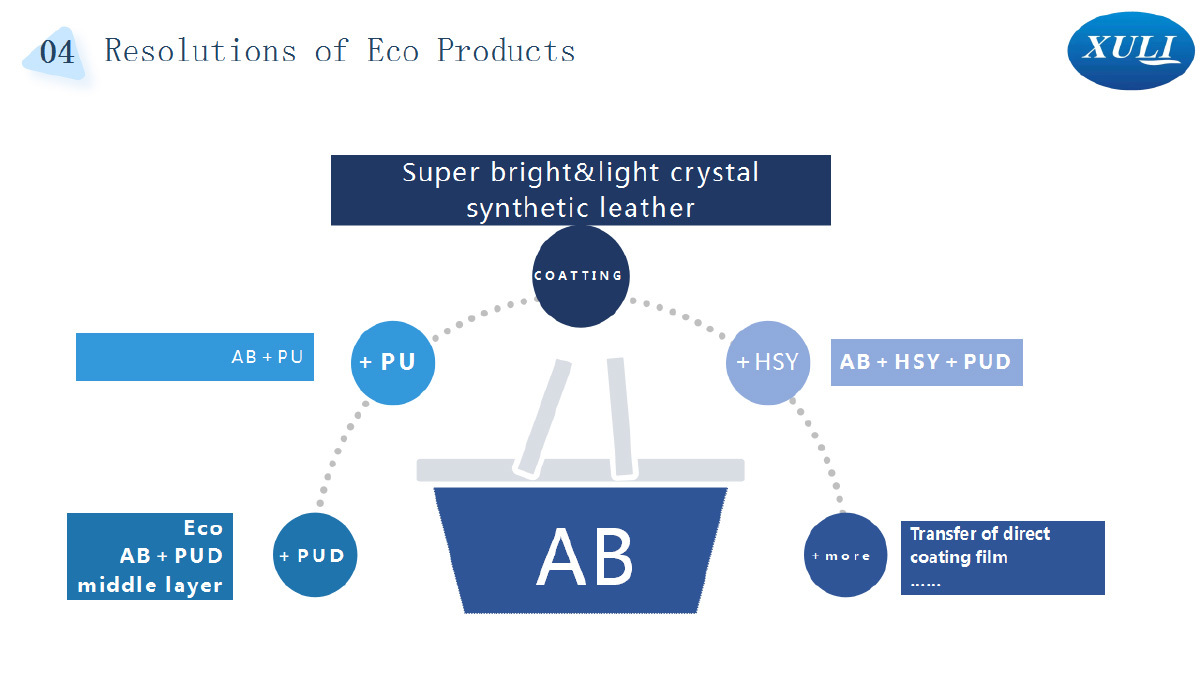 04 Resolutions of Eco Products

XULI

Super bright&light crystal synthetic leather

COATTING

AB + PU

+ PU

+ HSY

AB + HSY + PUD

Eco
AB + PUD
middle layer

+ PUD

AB

+ more

Transfer of direct coating film
……